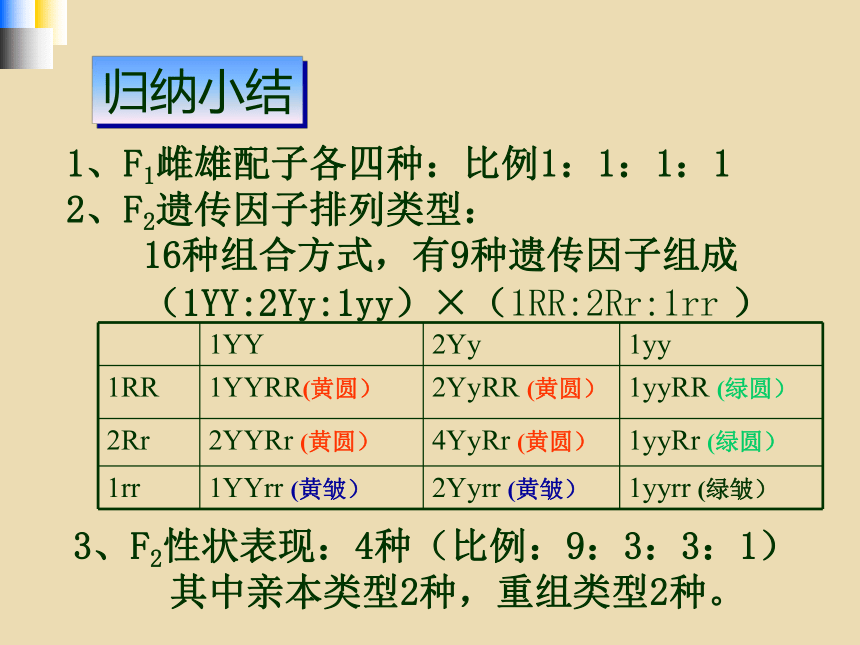 归纳小结

1、$F_1$雌雄配子各四种：比例1：1：1：1
2、$F_2$遗传因子排列类型：
16种组合方式，有9种遗传因子组成
（1YY:2Yy:1yy）×（1RR:2Rr:1rr ）

| | 1YY | 2Yy | 1yy |
|---|---|---|---|
| 1RR | 1YYRR(黄圆） | 2YyRR (黄圆） | 1yyRR (绿圆） |
| 2Rr | 2YYRr (黄圆） | 4YyRr (黄圆） | 1yyRr (绿圆） |
| 1rr | 1YYrr (黄皱） | 2Yyrr (黄皱） | 1yyrr (绿皱） |

3、$F_2$性状表现：4种（比例：9：3：3：1）
其中亲本类型2种，重组类型2种。